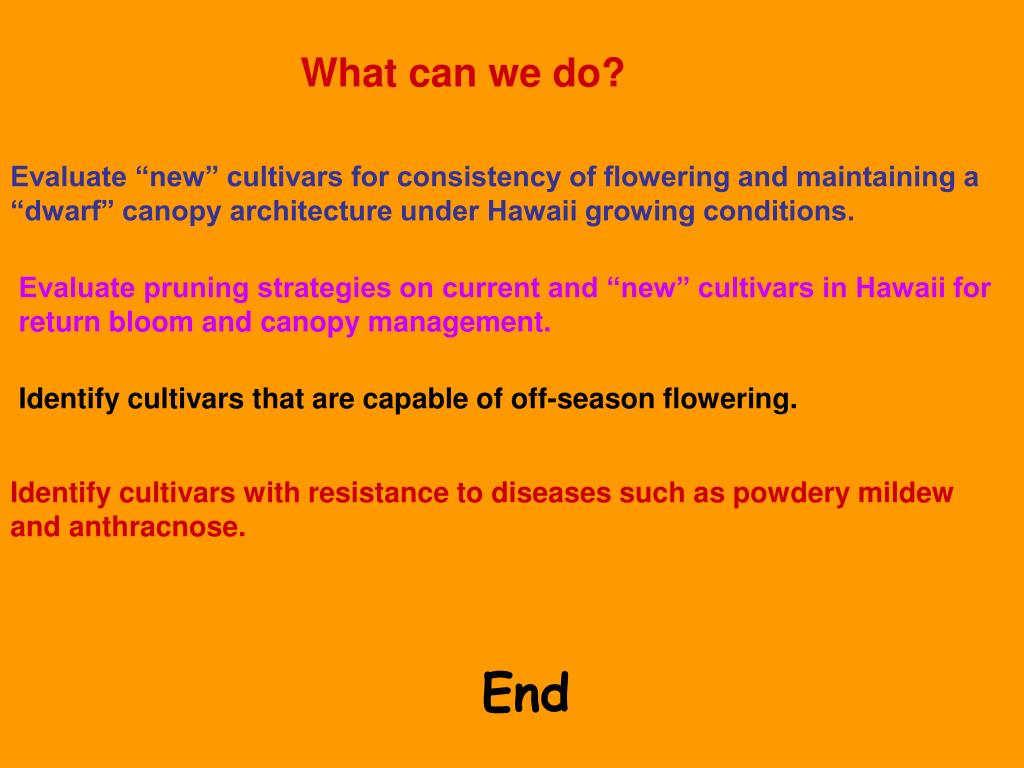 What can we do?

Evaluate “new” cultivars for consistency of flowering and maintaining a “dwarf” canopy architecture under Hawaii growing conditions.

Evaluate pruning strategies on current and “new” cultivars in Hawaii for return bloom and canopy management.

Identify cultivars that are capable of off-season flowering.

Identify cultivars with resistance to diseases such as powdery mildew and anthracnose.

End